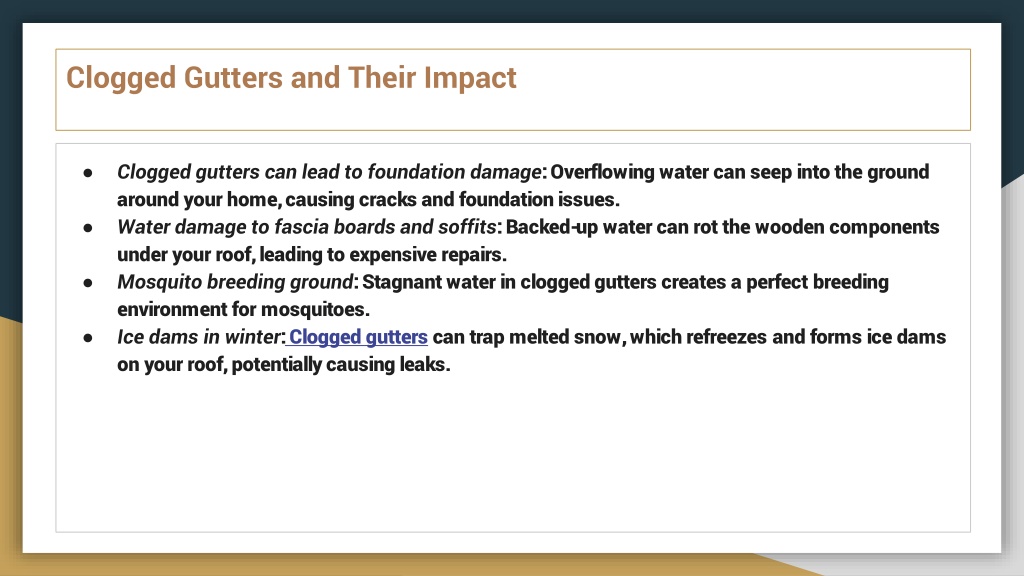 Clogged Gutters and Their Impact

● Clogged gutters can lead to foundation damage: Overflowing water can seep into the ground around your home, causing cracks and foundation issues.
● Water damage to fascia boards and soffits: Backed-up water can rot the wooden components under your roof, leading to expensive repairs.
● Mosquito breeding ground: Stagnant water in clogged gutters creates a perfect breeding environment for mosquitoes.
● Ice dams in winter: Clogged gutters can trap melted snow, which refreezes and forms ice dams on your roof, potentially causing leaks.